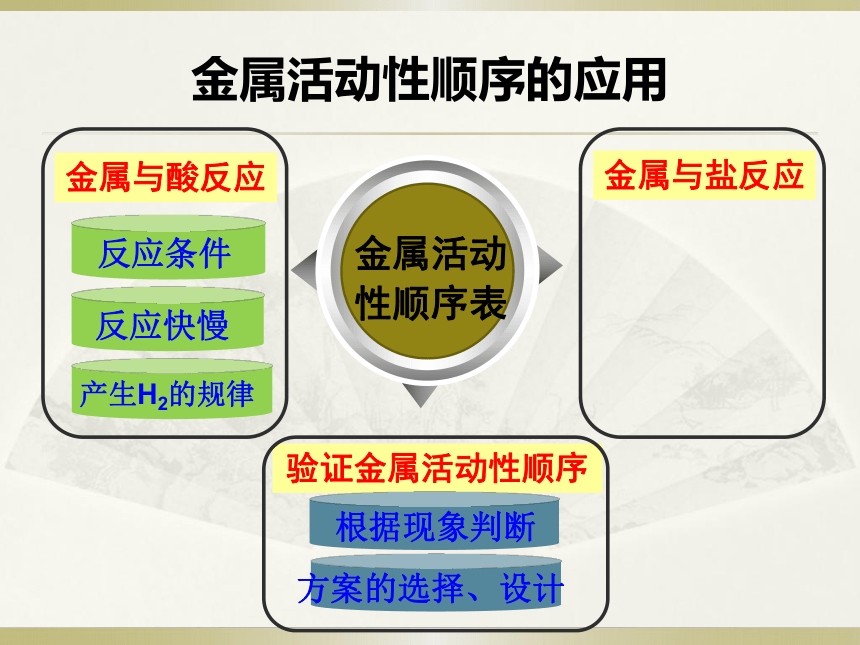 金属活动性顺序的应用

金属与酸反应

反应条件

反应快慢

产生$H_2$的规律

金属活动性顺序表

金属与盐反应

验证金属活动性顺序

根据现象判断

方案的选择、设计